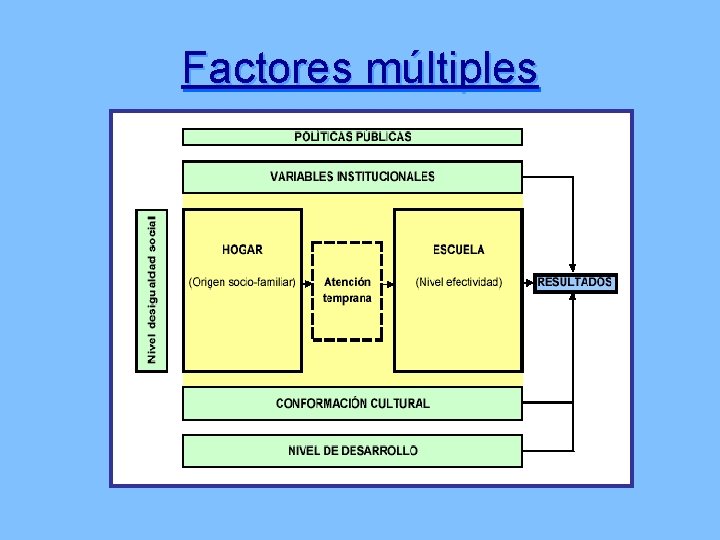 Factores múltiples

POLÍTICAS PÚBLICAS

VARIABLES INSTITUCIONALES

Nivel desigualdad social

HOGAR

(Origen socio-familiar)

Atención temprana

ESCUELA

(Nivel efectividad)

RESULTADOS

CONFORMACIÓN CULTURAL

NIVEL DE DESARROLLO